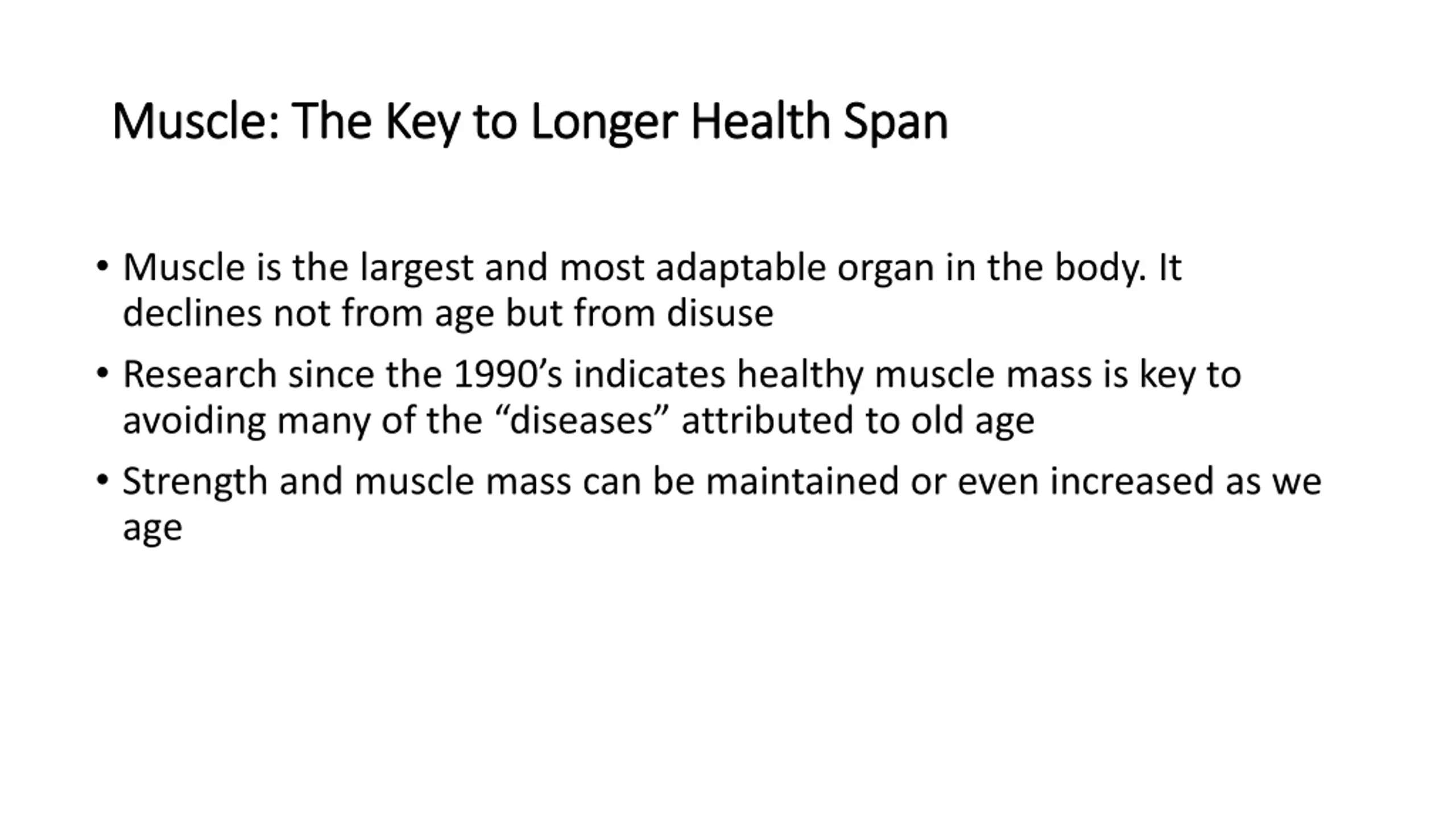 Muscle: The Key to Longer Health Span

• Muscle is the largest and most adaptable organ in the body. It declines not from age but from disuse

• Research since the 1990’s indicates healthy muscle mass is key to avoiding many of the “diseases” attributed to old age

• Strength and muscle mass can be maintained or even increased as we age